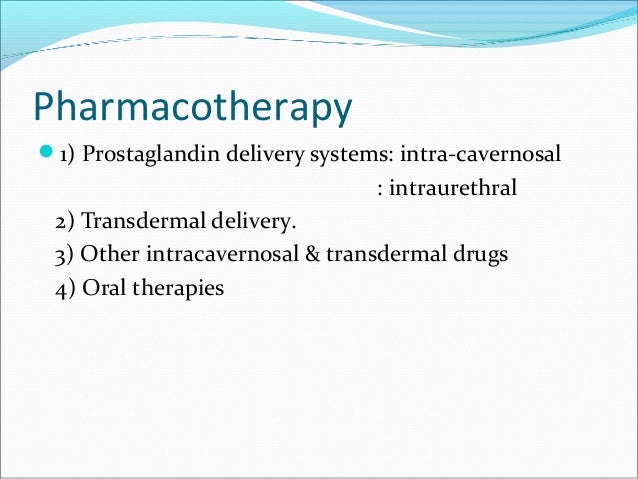 Pharmacotherapy

1) Prostaglandin delivery systems: intra-cavernosal
: intraurethral
2) Transdermal delivery.
3) Other intracavernosal & transdermal drugs
4) Oral therapies